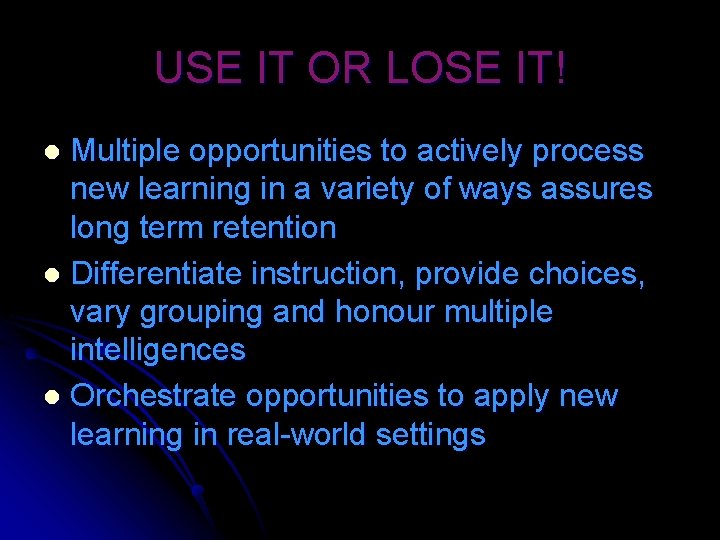 USE IT OR LOSE IT!

- Multiple opportunities to actively process new learning in a variety of ways assures long term retention
- Differentiate instruction, provide choices, vary grouping and honour multiple intelligences
- Orchestrate opportunities to apply new learning in real-world settings